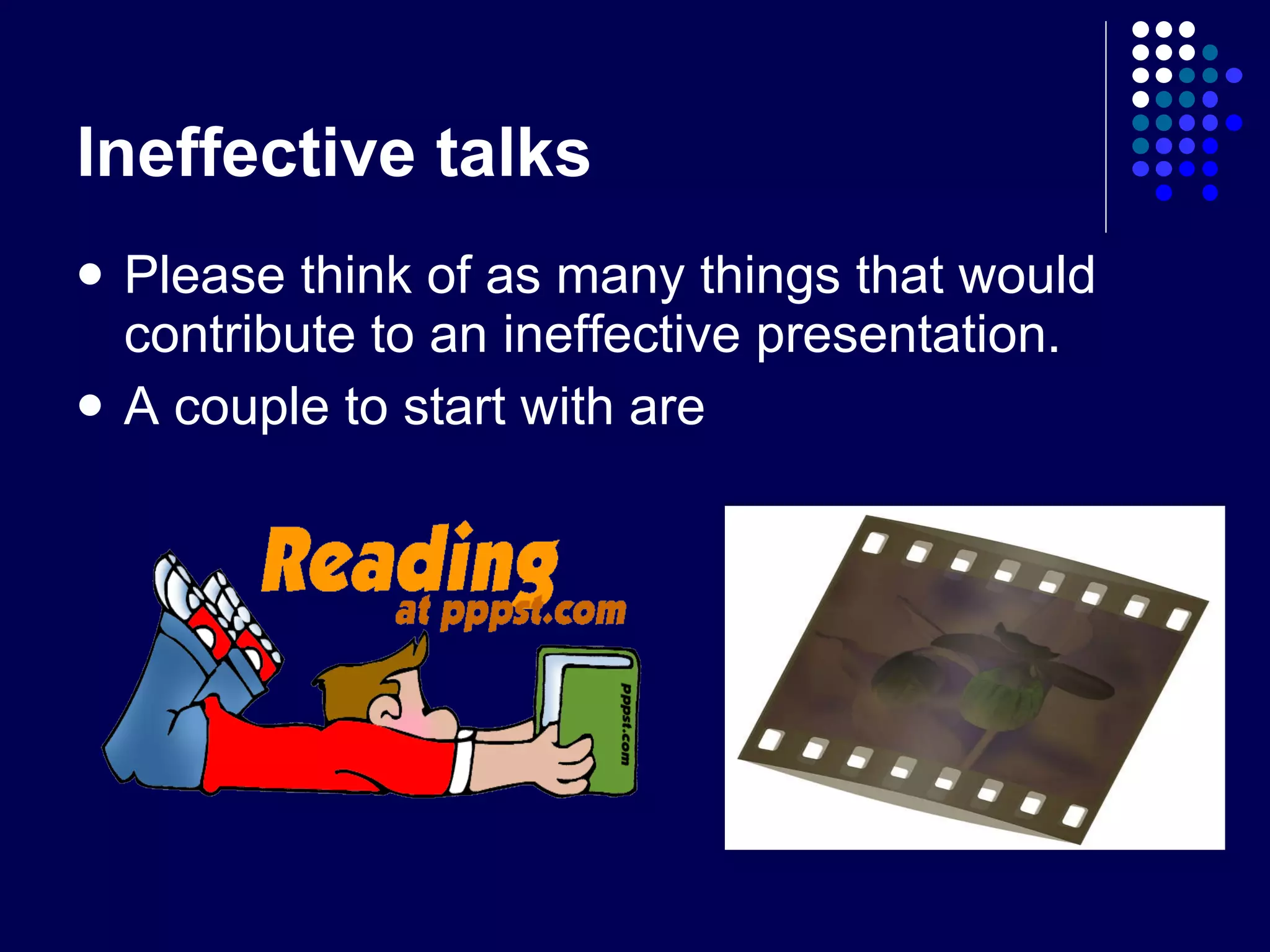 Ineffective talks

- Please think of as many things that would contribute to an ineffective presentation.
- A couple to start with are

Reading
at pppst.com

pppst.com